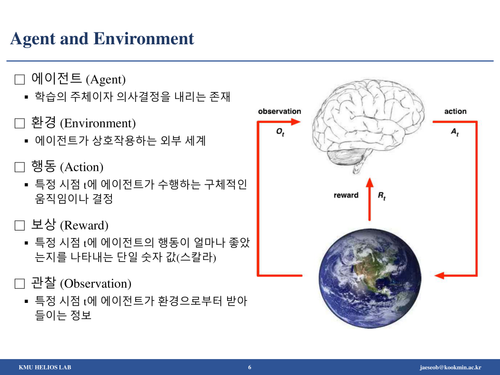 Agent and Environment

□ 에이전트 (Agent)
▪ 학습의 주체이자 의사결정을 내리는 존재

□ 환경 (Environment)
▪ 에이전트가 상호작용하는 외부 세계

□ 행동 (Action)
▪ 특정 시점 t에 에이전트가 수행하는 구체적인 움직임이나 결정

□ 보상 (Reward)
▪ 특정 시점 t에 에이전트의 행동이 얼마나 좋았는지를 나타내는 단일 숫자 값(스칼라)

□ 관찰 (Observation)
▪ 특정 시점 t에 에이전트가 환경으로부터 받아들이는 정보

observation
$O_t$
action
$A_t$
reward
$R_t$

KMU HELIOS LAB
6
jaeseob@kookmin.ac.kr